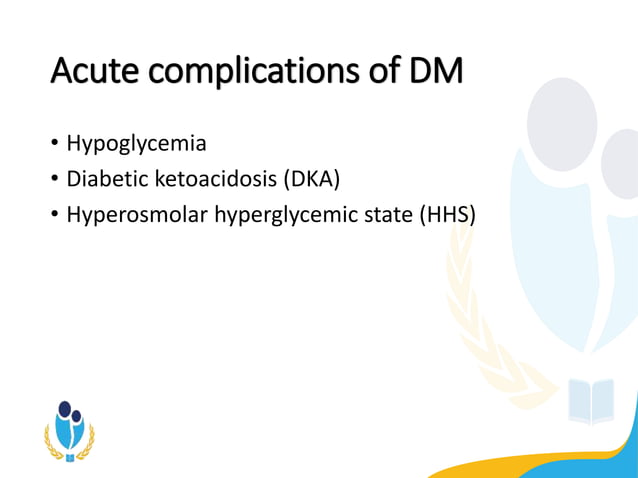 Acute complications of DM

• Hypoglycemia
• Diabetic ketoacidosis (DKA)
• Hyperosmolar hyperglycemic state (HHS)